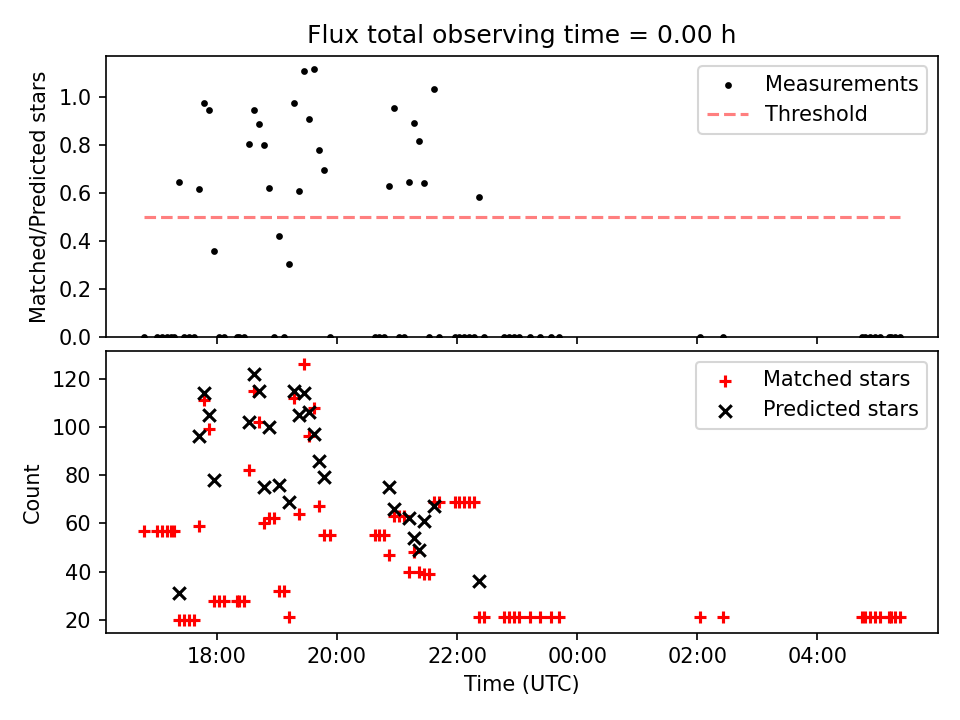 Flux total observing time = 0.00 h

Matched/Predicted stars

1.0
0.8
0.6
0.4
0.2
0.0

Measurements
Threshold

Count

120
100
80
60
40
20

Matched stars
Predicted stars

18:00
20:00
22:00
00:00
02:00
04:00

Time (UTC)